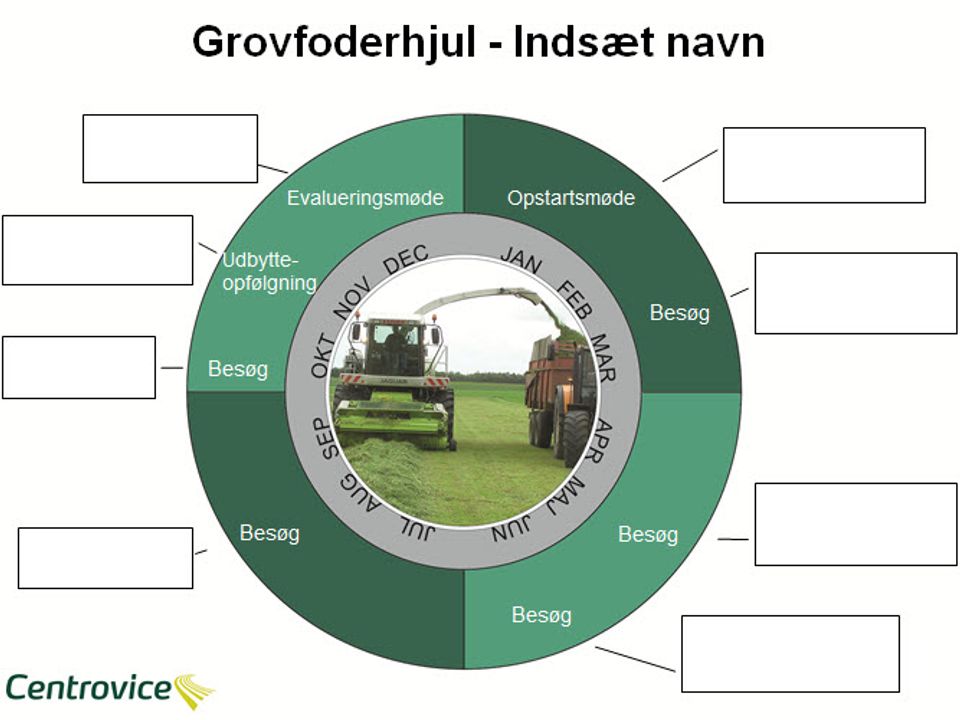 Grovfoderhjul - Indsæt navn

Evalueringsmøde

Opstartsmøde

Udbytte-opfølgning

Besøg

Besøg

Besøg

Besøg

Besøg

JAN FEB MAR APR MAJ JUN JUL AUG SEP OKT NOV DEC

Centrovice